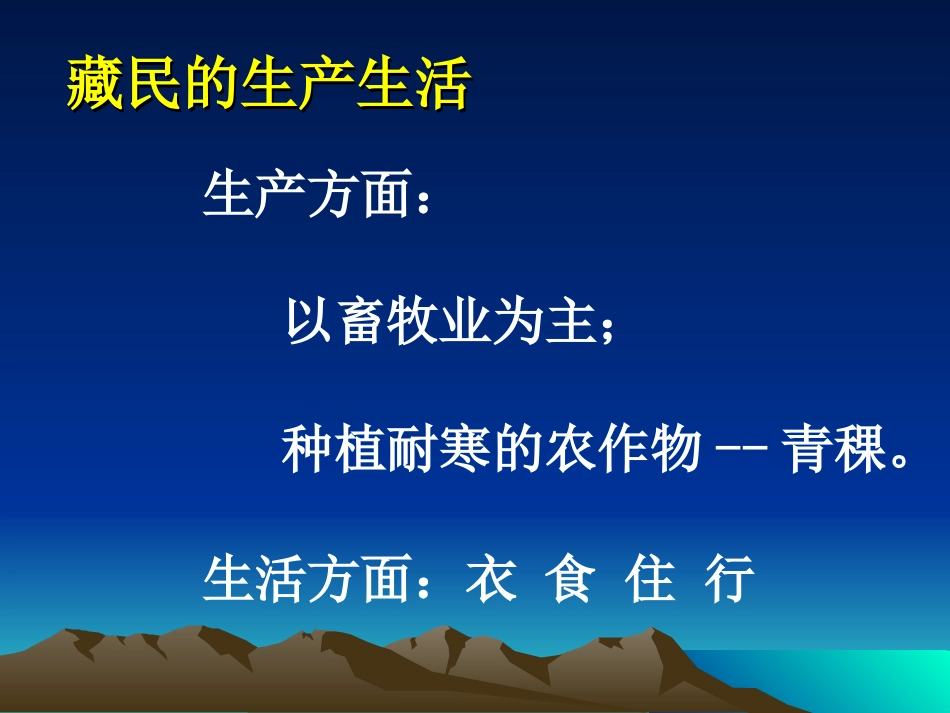 藏民的生产生活

生产方面：

以畜牧业为主；

种植耐寒的农作物 -- 青稞。

生活方面：衣 食 住 行